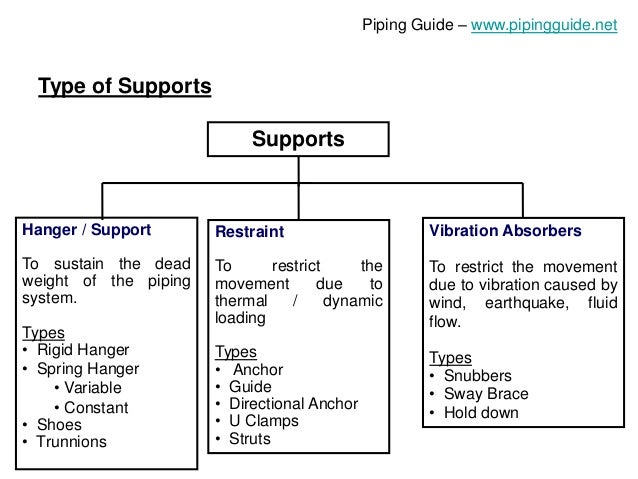 Piping Guide – www.pipingguide.net

Type of Supports

Supports

Hanger / Support

To sustain the dead weight of the piping system.

Types
• Rigid Hanger
• Spring Hanger
  • Variable
  • Constant
• Shoes
• Trunnions

Restraint

To restrict the movement due to thermal / dynamic loading

Types
• Anchor
• Guide
• Directional Anchor
• U Clamps
• Struts

Vibration Absorbers

To restrict the movement due to vibration caused by wind, earthquake, fluid flow.

Types
• Snubbers
• Sway Brace
• Hold down